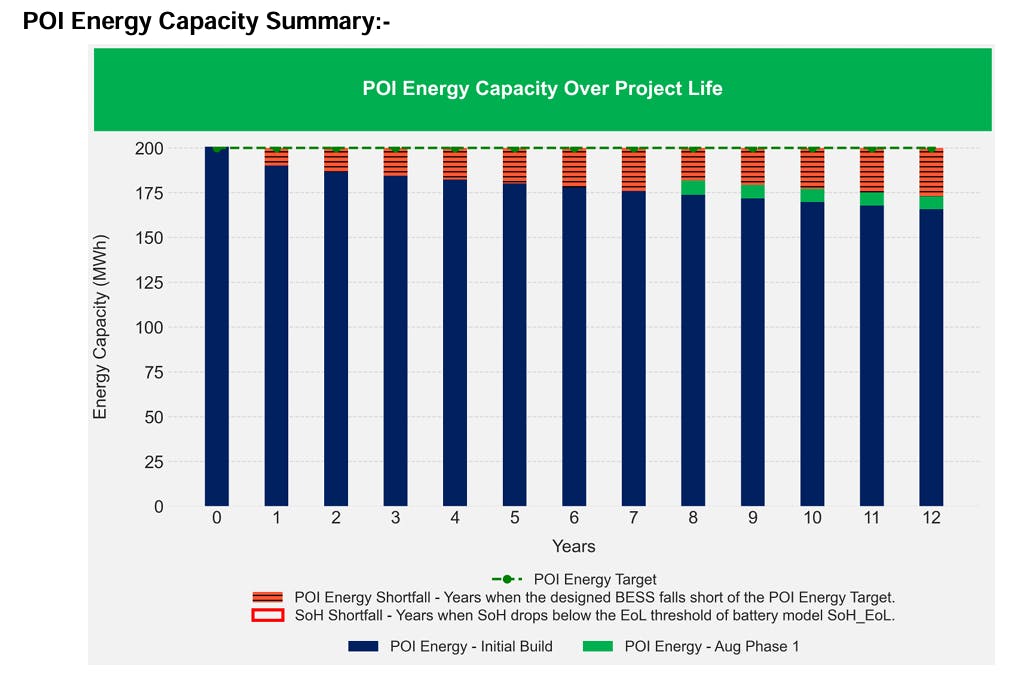 POI Energy Capacity Summary:-

POI Energy Capacity Over Project Life

Energy Capacity (MWh)

200
175
150
125
100
75
50
25
0

0 1 2 3 4 5 6 7 8 9 10 11 12

Years

POI Energy Target
POI Energy Shortfall - Years when the designed BESS falls short of the POI Energy Target.
SoH Shortfall - Years when SoH drops below the EoL threshold of battery model SoH_EoL.
POI Energy - Initial Build
POI Energy - Aug Phase 1